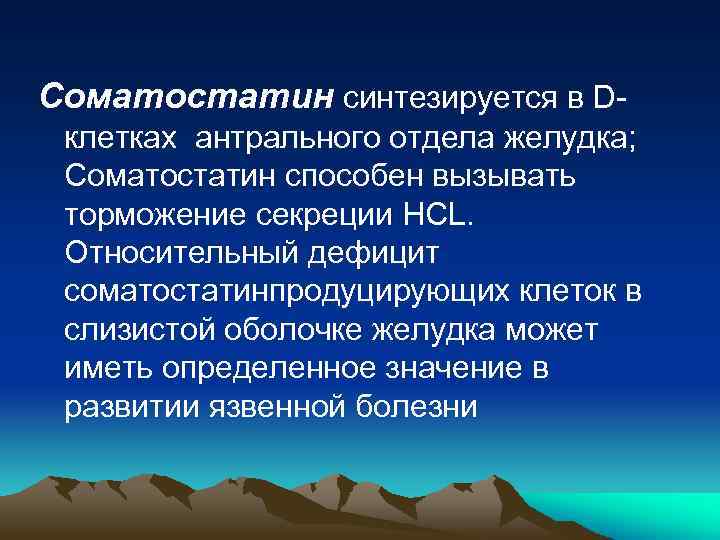 Соматостатин синтезируется в D-клетках антрального отдела желудка; Соматостатин способен вызывать торможение секреции HCL. Относительный дефицит соматостатинпродуцирующих клеток в слизистой оболочке желудка может иметь определенное значение в развитии язвенной болезни